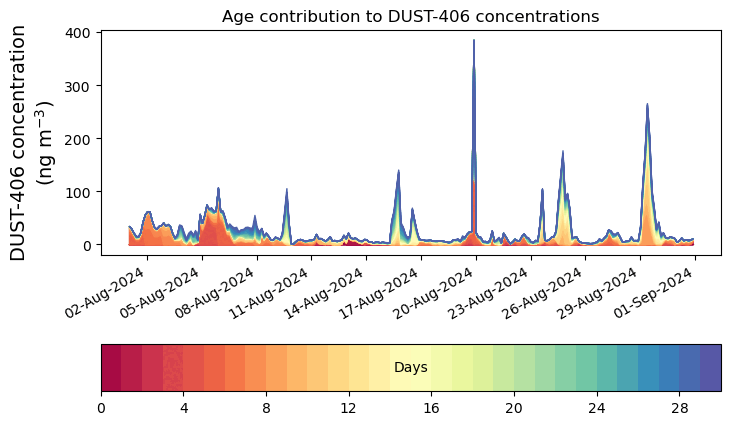 Age contribution to DUST-406 concentrations

DUST-406 concentration (ng m$^{-3}$)

400
300
200
100
0

02-Aug-2024
05-Aug-2024
08-Aug-2024
11-Aug-2024
14-Aug-2024
17-Aug-2024
20-Aug-2024
23-Aug-2024
26-Aug-2024
29-Aug-2024
01-Sep-2024

Days

0
4
8
12
16
20
24
28